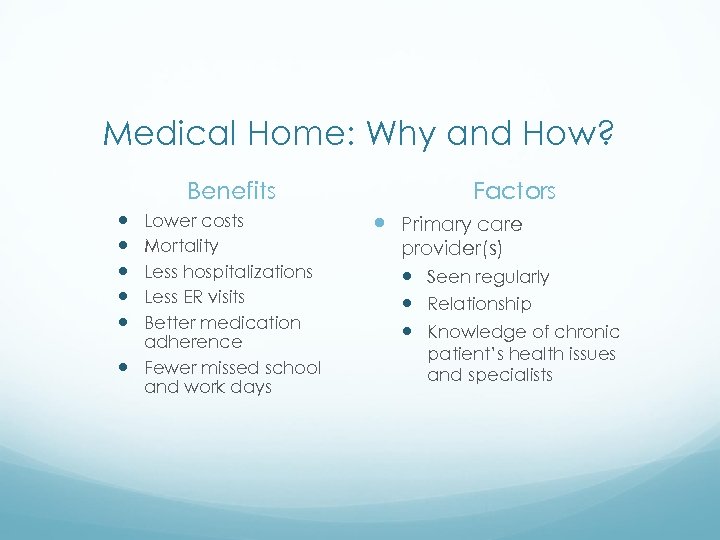 Medical Home: Why and How?

Benefits

- Lower costs
- Mortality
- Less hospitalizations
- Less ER visits
- Better medication adherence
- Fewer missed school and work days

Factors

- Primary care provider(s)
  - Seen regularly
  - Relationship
  - Knowledge of chronic patient's health issues and specialists